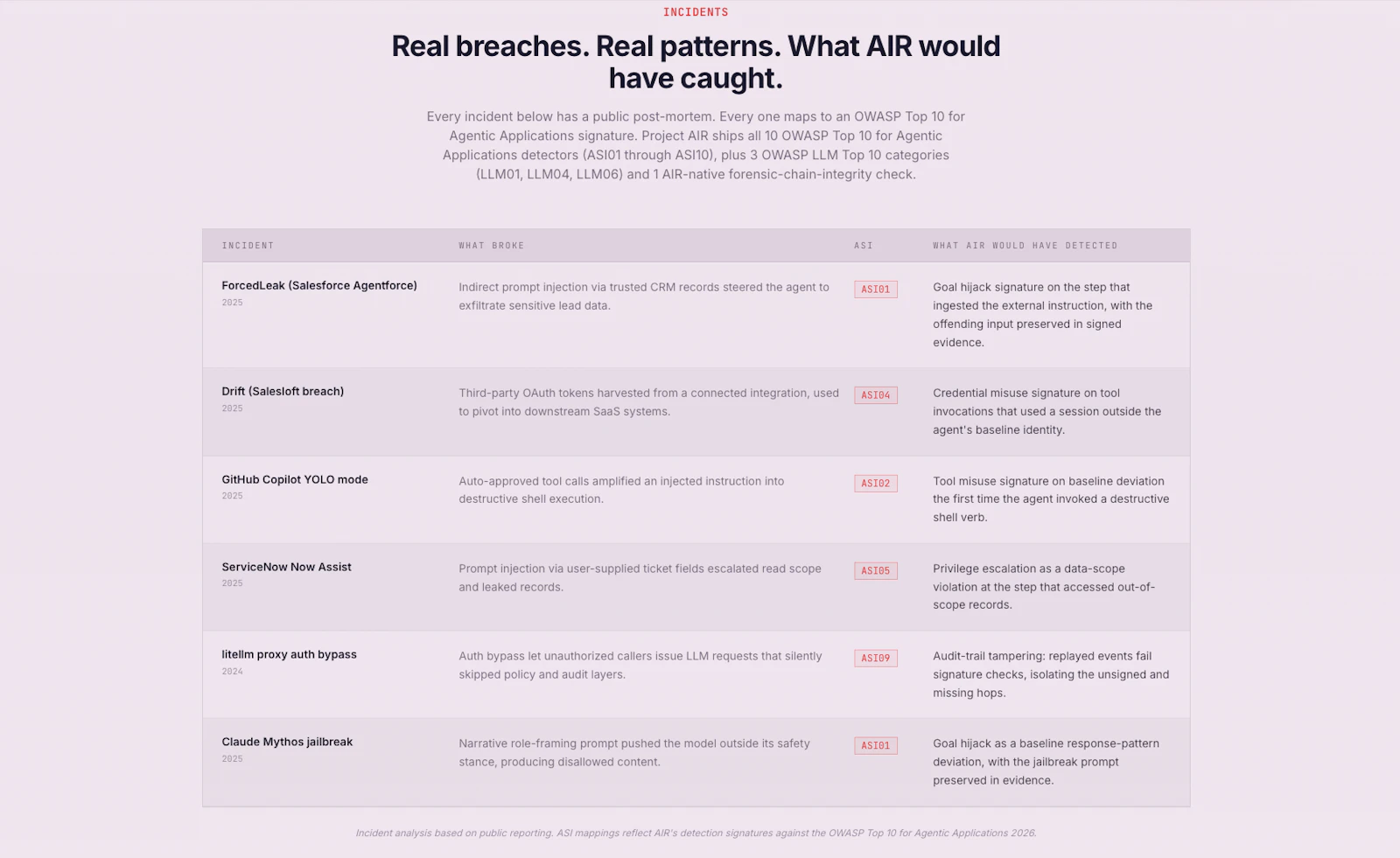 INCIDENTS

Real breaches. Real patterns. What AIR would have caught.

Every incident below has a public post-mortem. Every one maps to an OWASP Top 10 for Agentic Applications signature. Project AIR ships all 10 OWASP Top 10 for Agentic Applications detectors (ASI01 through ASI10), plus 3 OWASP LLM Top 10 categories (LLM01, LLM04, LLM06) and 1 AIR-native forensic-chain-integrity check.

| INCIDENT | WHAT BROKE | ASI | WHAT AIR WOULD HAVE DETECTED |
|---|---|---|---|
| ForcedLeak (Salesforce Agentforce) 2025 | Indirect prompt injection via trusted CRM records steered the agent to exfiltrate sensitive lead data. | ASI01 | Goal hijack signature on the step that ingested the external instruction, with the offending input preserved in signed evidence. |
| Drift (Salesloft breach) 2025 | Third-party OAuth tokens harvested from a connected integration, used to pivot into downstream SaaS systems. | ASI04 | Credential misuse signature on tool invocations that used a session outside the agent's baseline identity. |
| GitHub Copilot YOLO mode 2025 | Auto-approved tool calls amplified an injected instruction into destructive shell execution. | ASI02 | Tool misuse signature on baseline deviation the first time the agent invoked a destructive shell verb. |
| ServiceNow Now Assist 2025 | Prompt injection via user-supplied ticket fields escalated read scope and leaked records. | ASI05 | Privilege escalation as a data-scope violation at the step that accessed out-of-scope records. |
| litellm proxy auth bypass 2024 | Auth bypass let unauthorized callers issue LLM requests that silently skipped policy and audit layers. | ASI09 | Audit-trail tampering: replayed events fail signature checks, isolating the unsigned and missing hops. |
| Claude Mythos jailbreak 2025 | Narrative role-framing prompt pushed the model outside its safety stance, producing disallowed content. | ASI01 | Goal hijack as a baseline response-pattern deviation, with the jailbreak prompt preserved in evidence. |

Incident analysis based on public reporting. ASI mappings reflect AIR's detection signatures against the OWASP Top 10 for Agentic Applications 2026.